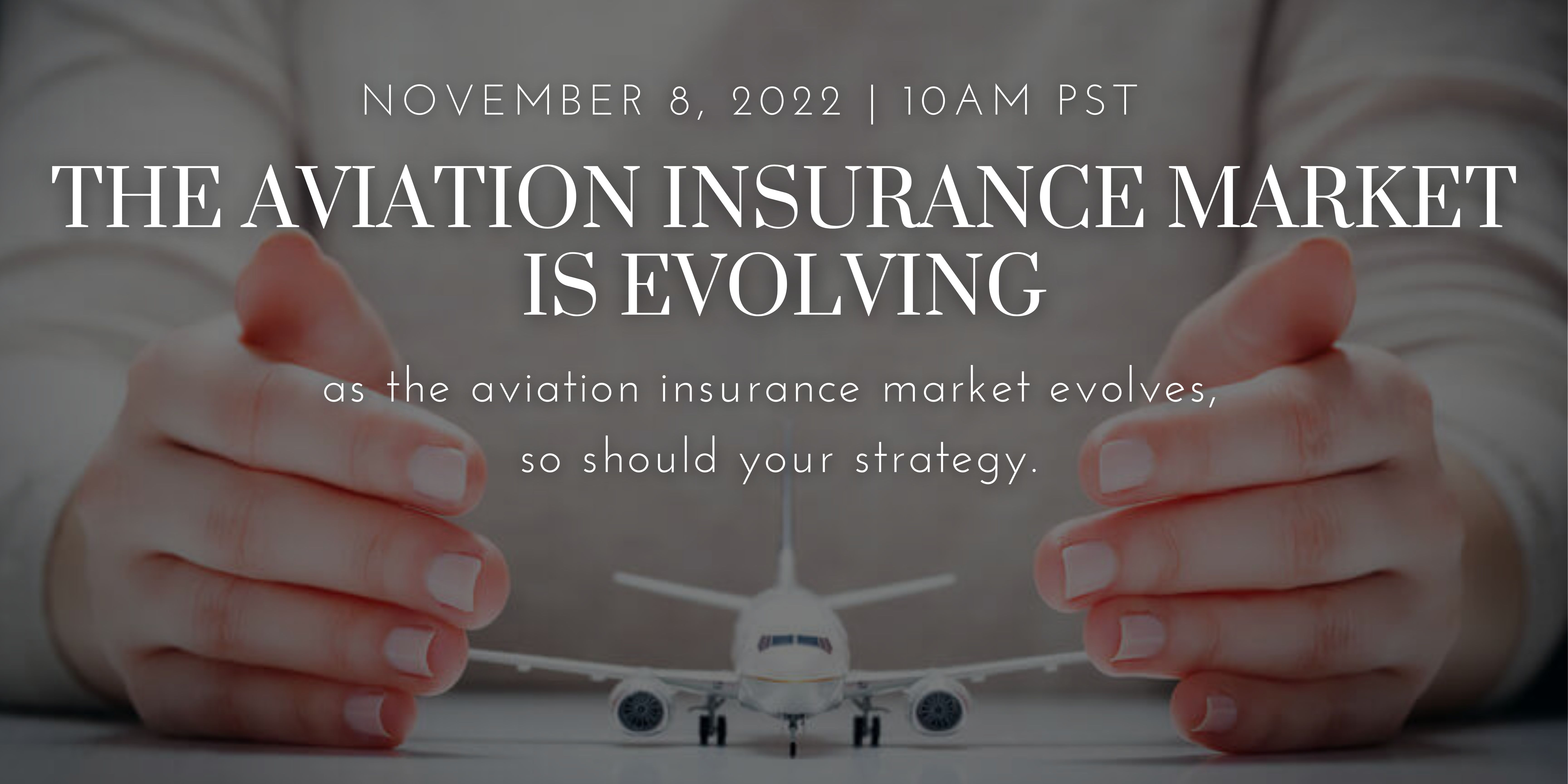 NOVEMBER 8, 2022 | 10AM PST

THE AVIATION INSURANCE MARKET IS EVOLVING

as the aviation insurance market evolves, so should your strategy.